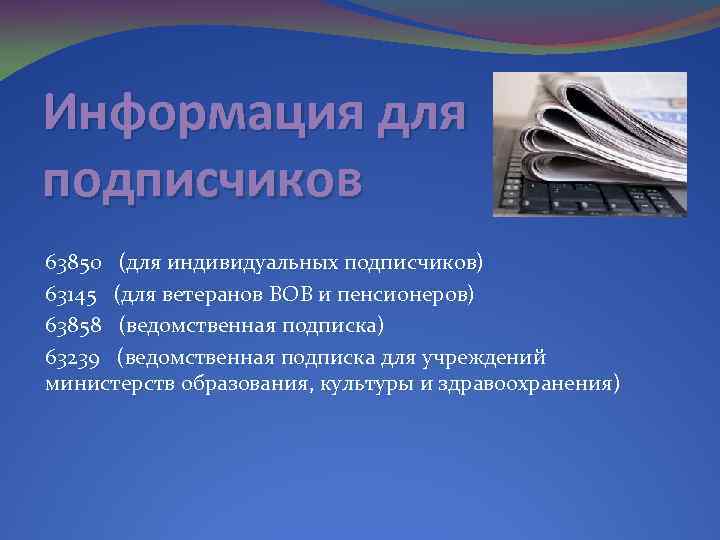 Информация для подписчиков

63850 (для индивидуальных подписчиков)
63145 (для ветеранов ВОВ и пенсионеров)
63858 (ведомственная подписка)
63239 (ведомственная подписка для учреждений министерств образования, культуры и здравоохранения)